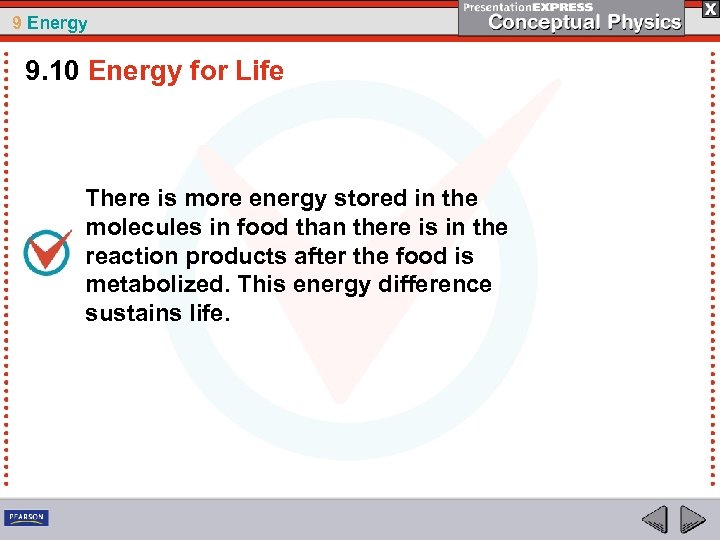 9 Energy

PresentationEXPRESS
Conceptual Physics

X

9.10 Energy for Life

There is more energy stored in the molecules in food than there is in the reaction products after the food is metabolized. This energy difference sustains life.

PEARSON